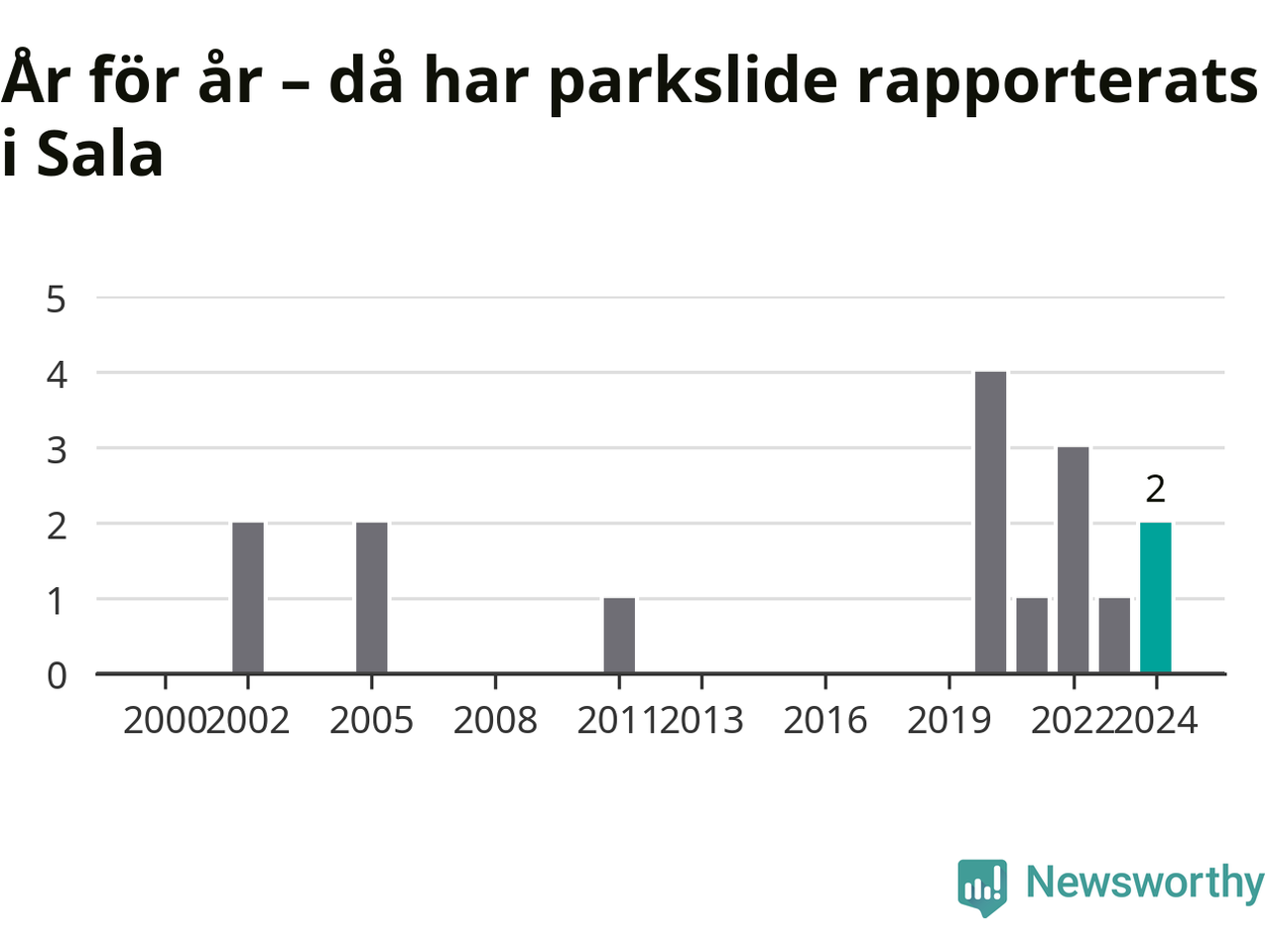 År för år – då har parkslide rapporterats i Sala

5
4
3
2
1
0

2

2000 2002 2005 2008 2011 2013 2016 2019 2022 2024

Newsworthy